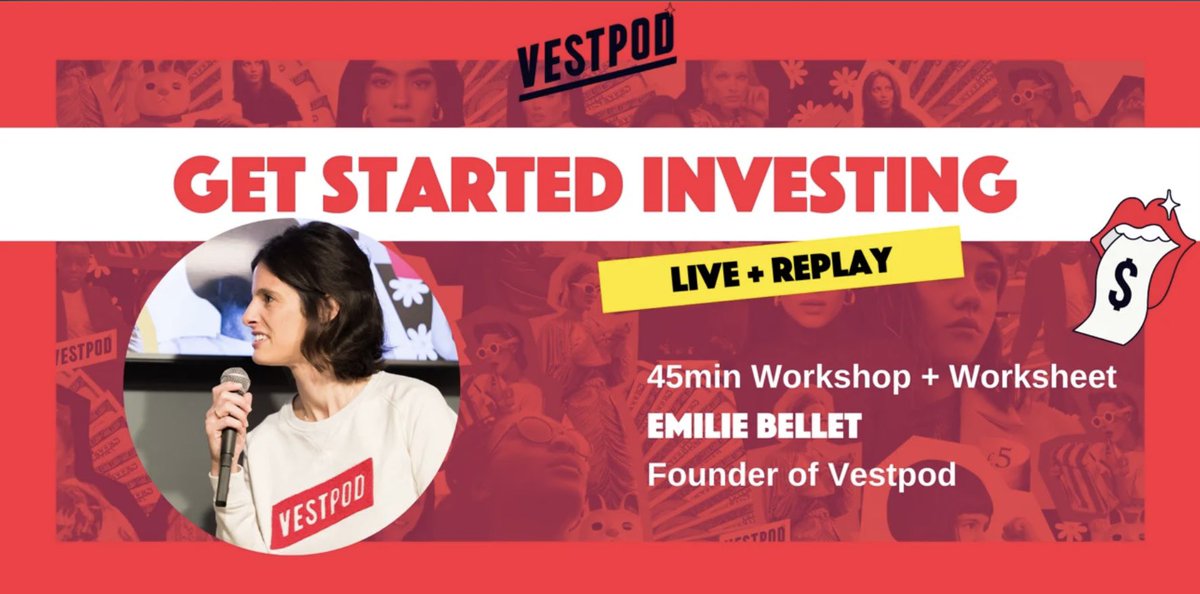 VESTPOD

GET STARTED INVESTING

LIVE + REPLAY

$

VESTPOD

45min Workshop + Worksheet
EMILIE BELLET
Founder of Vestpod

VESTPOD